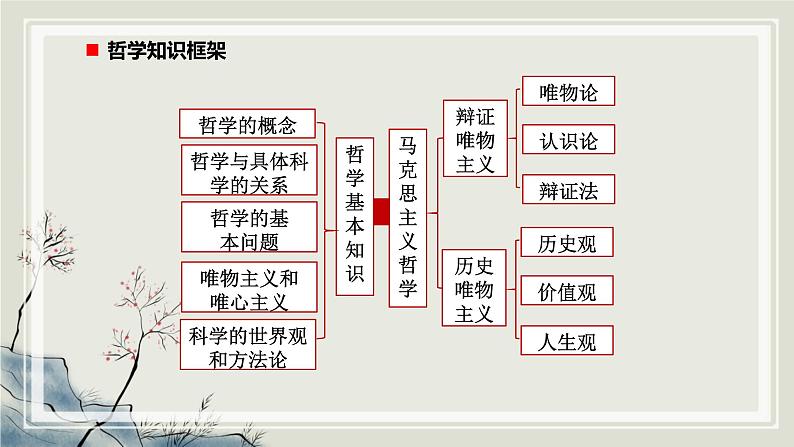 哲学知识框架

哲学的概念

哲学与具体科学的关系

哲学的基本问题

唯物主义和唯心主义

科学的世界观和方法论

哲学基本知识

马克思主义哲学

辩证唯物主义

唯物论

认识论

辩证法

历史唯物主义

历史观

价值观

人生观